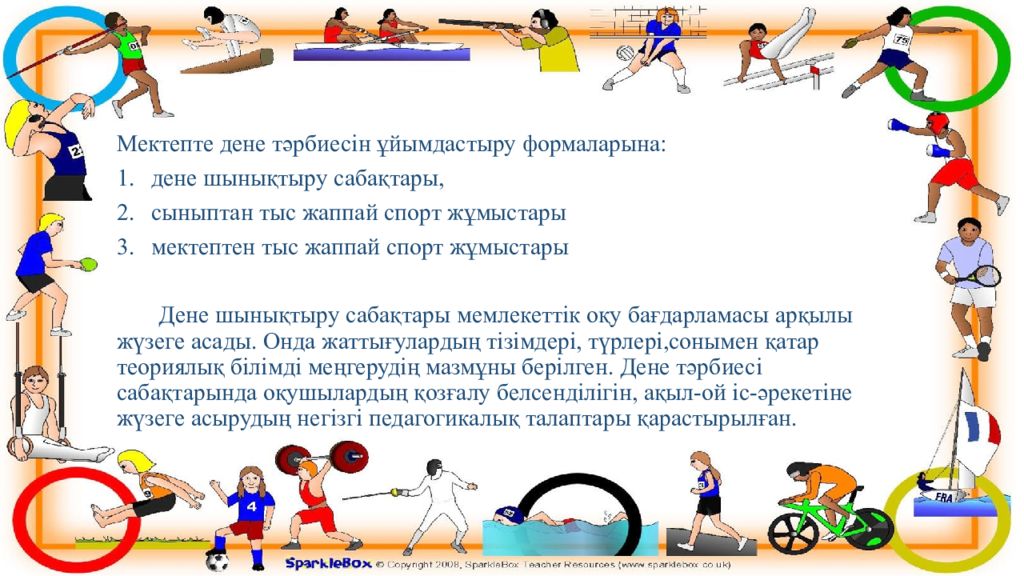 Мектепте дене тәрбиесін ұйымдастыру формаларына:

1. дене шынықтыру сабақтары,
2. сыныптан тыс жаппай спорт жұмыстары
3. мектептен тыс жаппай спорт жұмыстары

Дене шынықтыру сабақтары мемлекеттік оқу бағдарламасы арқылы жүзеге асады. Онда жаттығулардың тізімдері, түрлері,сонымен қатар теориялық білімді меңгерудің мазмұны берілген. Дене тәрбиесі сабақтарында оқушылардың қозғалу белсенділігін, ақыл-ой іс-әрекетіне жүзеге асырудың негізгі педагогикалық талаптары қарастырылған.

01
23
75
4
FRA

SparkleBox © Copyright 2008, SparkleBox Teacher Resources (www.sparklebox.co.uk)